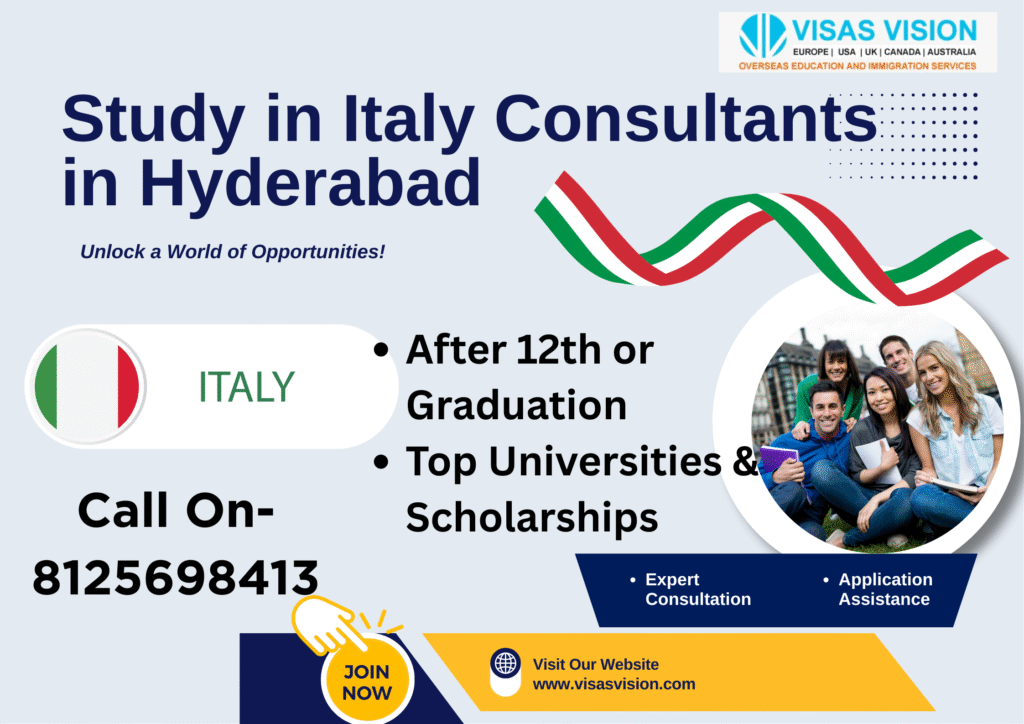 VISAS VISION
EUROPE | USA | UK | CANADA | AUSTRALIA
OVERSEAS EDUCATION AND IMMIGRATION SERVICES

Study in Italy Consultants in Hyderabad

Unlock a World of Opportunities!

ITALY

• After 12th or Graduation
• Top Universities & Scholarships

Call On-
8125698413

• Expert Consultation
• Application Assistance

JOIN NOW

Visit Our Website
www.visasvision.com